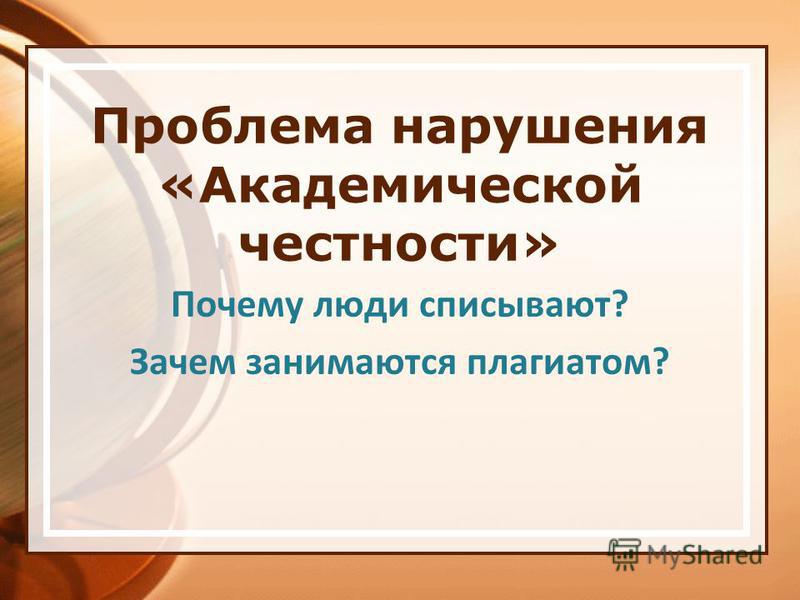 Проблема нарушения «Академической честности»

Почему люди списывают?

Зачем занимаются плагиатом?

MyShared